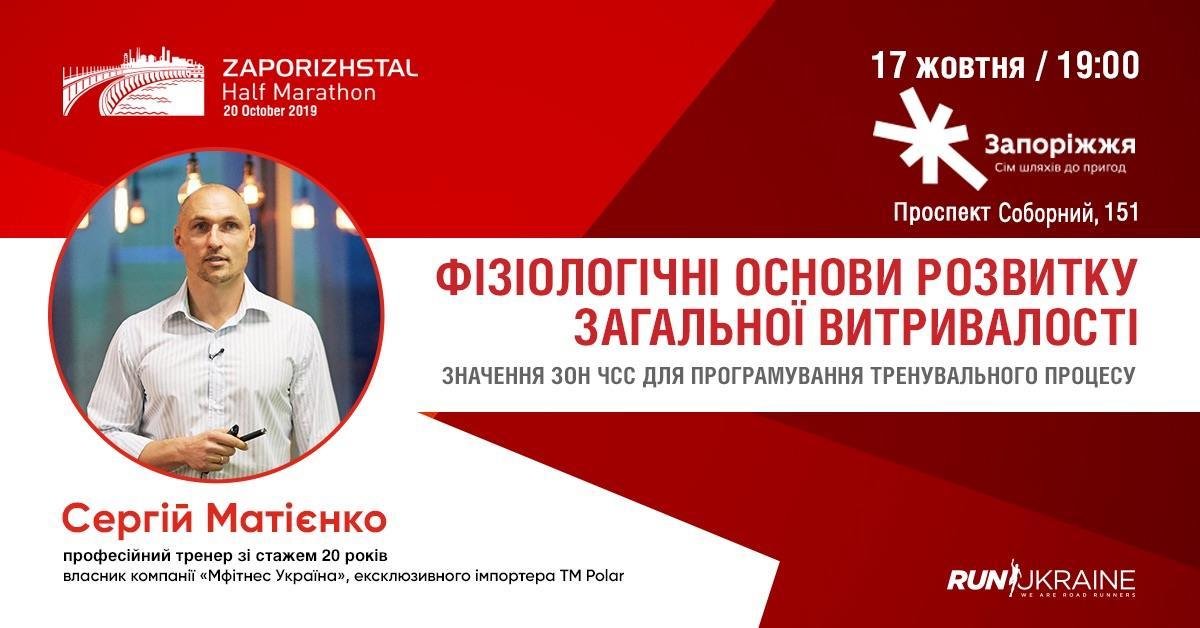 ZAPORIZHSTAL
Half Marathon
20 October 2019

17 жовтня / 19:00

Запоріжжя
Сім шляхів до пригод

Проспект Соборний, 151

ФІЗІОЛОГІЧНІ ОСНОВИ РОЗВИТКУ ЗАГАЛЬНОЇ ВИТРИВАЛОСТІ

ЗНАЧЕННЯ ЗОН ЧСС ДЛЯ ПРОГРАМУВАННЯ ТРЕНУВАЛЬНОГО ПРОЦЕСУ

Сергій Матієнко

професійний тренер зі стажем 20 років
власник компанії «Мфітнес Україна», ексклюзивного імпортера ТМ Polar

RUN UKRAINE
WE ARE ROAD RUNNERS